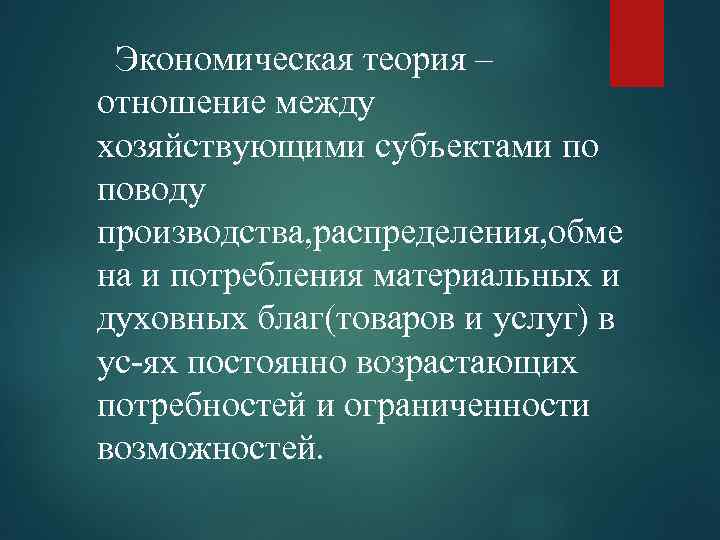 Экономическая теория – отношение между хозяйствующими субъектами по поводу производства,распределения,обмена и потребления материальных и духовных благ(товаров и услуг) в ус-ях постоянно возрастающих потребностей и ограниченности возможностей.